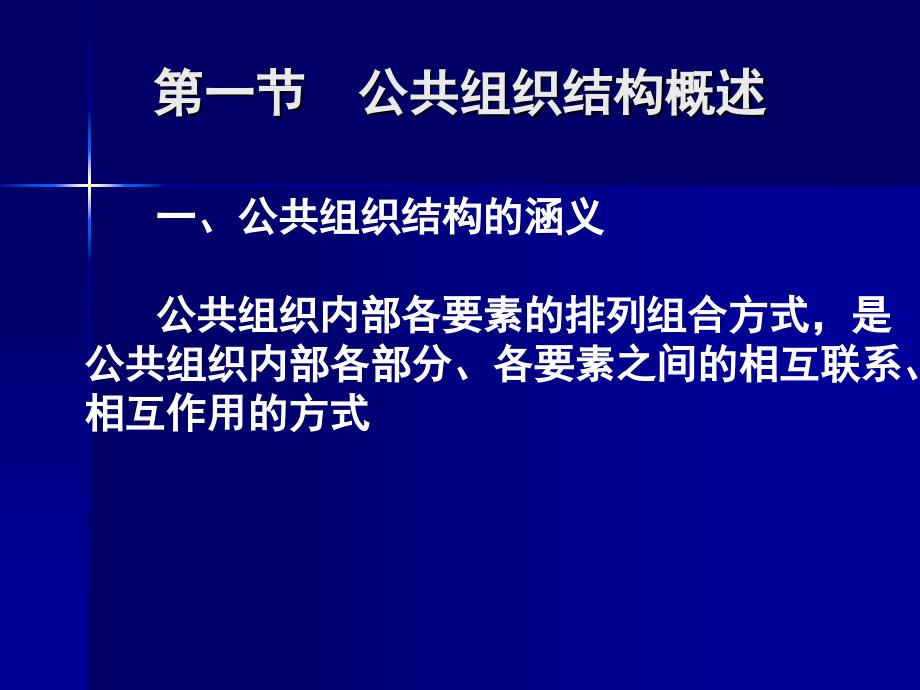 第一节　公共组织结构概述

一、公共组织结构的涵义

公共组织内部各要素的排列组合方式，是公共组织内部各部分、各要素之间的相互联系、相互作用的方式